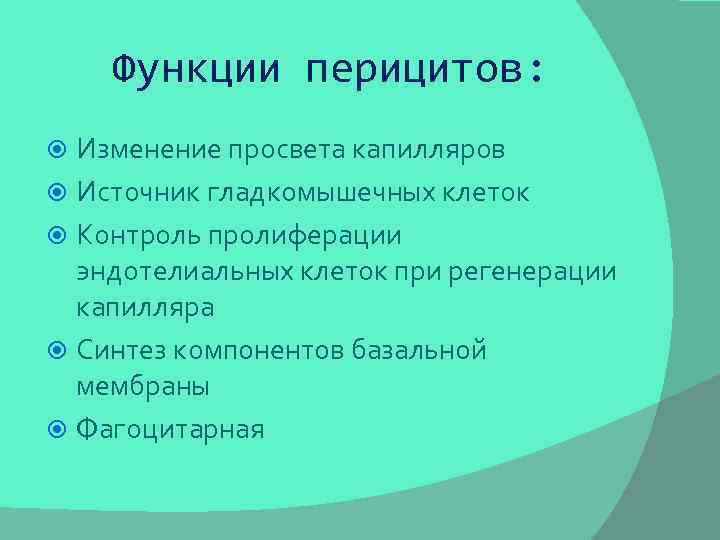 Функции перицитов:

Изменение просвета капилляров

Источник гладкомышечных клеток

Контроль пролиферации эндотелиальных клеток при регенерации капилляра

Синтез компонентов базальной мембраны

Фагоцитарная